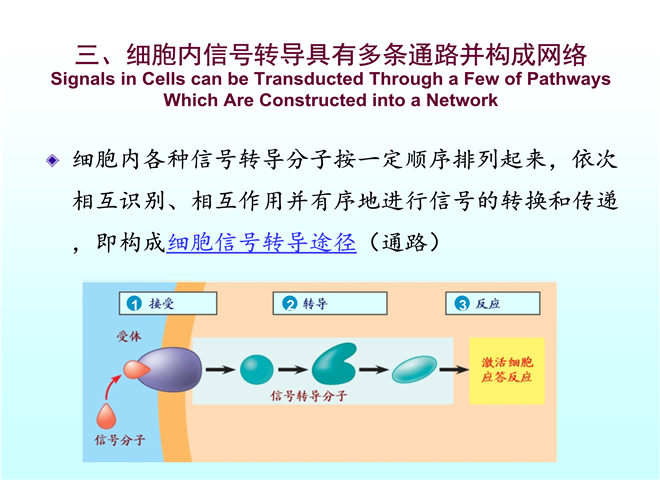 三、细胞内信号转导具有多条通路并构成网络
Signals in Cells can be Transducted Through a Few of Pathways Which Are Constructed into a Network

◆ 细胞内各种信号转导分子按一定顺序排列起来，依次相互识别、相互作用并有序地进行信号的转换和传递，即构成细胞信号转导途径（通路）

1 接受
2 转导
3 反应
受体
信号转导分子
激活细胞应答反应
信号分子